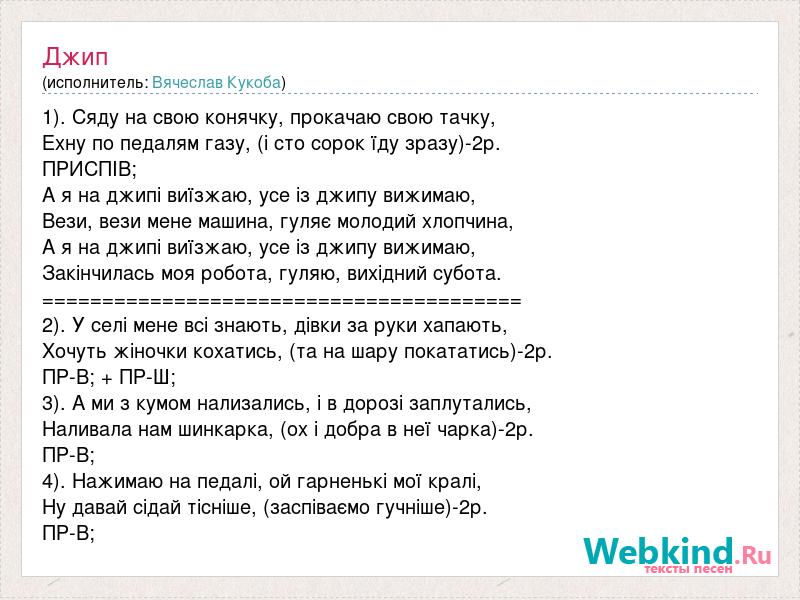 Джип
(исполнитель: Вячеслав Кукоба)

1). Сяду на свою конячку, прокачаю свою тачку,
Ехну по педалям газу, (і сто сорок їду зразу)-2р.
ПРИСПІВ;
А я на джипі виїзжаю, усе із джипу вижимаю,
Вези, вези мене машина, гуляє молодий хлопчина,
А я на джипі виїзжаю, усе із джипу вижимаю,
Закінчилась моя робота, гуляю, вихідний субота.
========================================
2). У селі мене всі знають, дівки за руки хапають,
Хочуть жіночки кохатись, (та на шару покататись)-2р.
ПР-В; + ПР-Ш;
3). А ми з кумом нализались, і в дорозі заплутались,
Наливала нам шинкарка, (ох і добра в неї чарка)-2р.
ПР-В;
4). Нажимаю на педалі, ой гарненькі мої кралі,
Ну давай сідай тісніше, (заспіваємо гучніше)-2р.
ПР-В;

Webkind.Ru
тексты песен